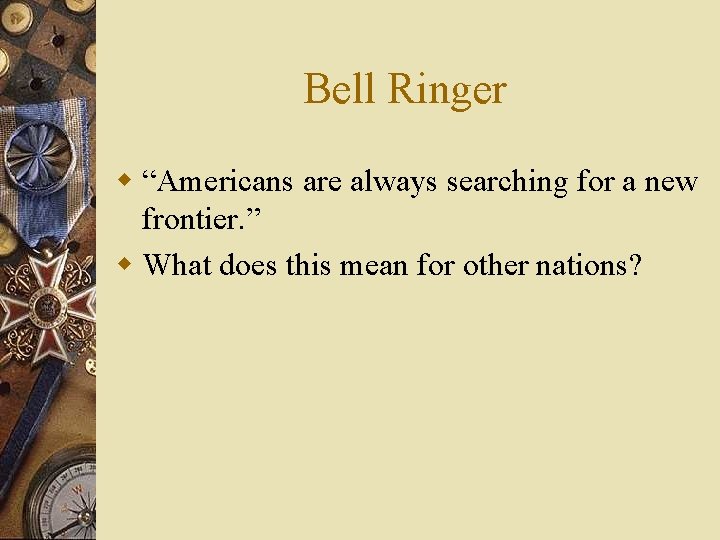 Bell Ringer

“Americans are always searching for a new frontier.”

What does this mean for other nations?